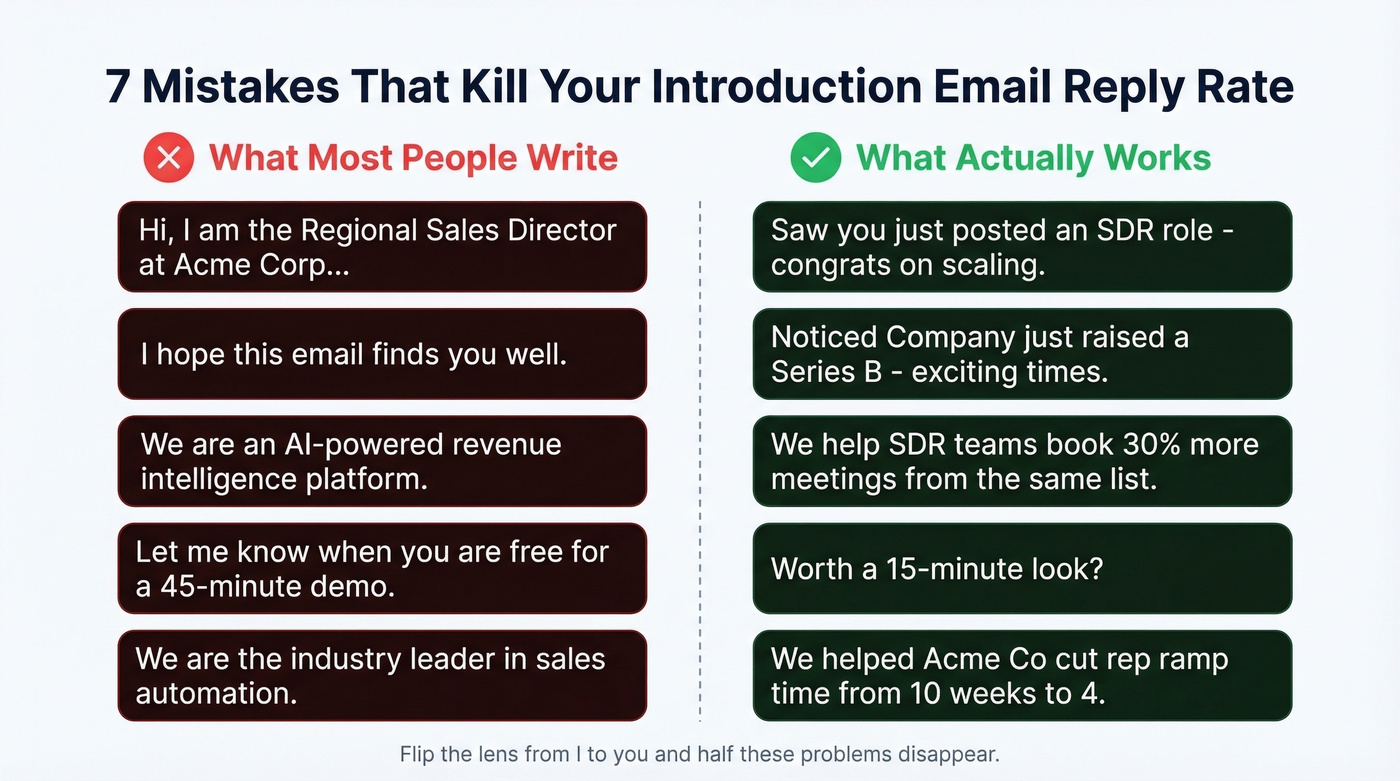 7 Mistakes That Kill Your Introduction Email Reply Rate

What Most People Write

Hi, I am the Regional Sales Director at Acme Corp...

I hope this email finds you well.

We are an AI-powered revenue intelligence platform.

Let me know when you are free for a 45-minute demo.

We are the industry leader in sales automation.

What Actually Works

Saw you just posted an SDR role - congrats on scaling.

Noticed Company just raised a Series B - exciting times.

We help SDR teams book 30% more meetings from the same list.

Worth a 15-minute look?

We helped Acme Co cut rep ramp time from 10 weeks to 4.

Flip the lens from I to you and half these problems disappear.